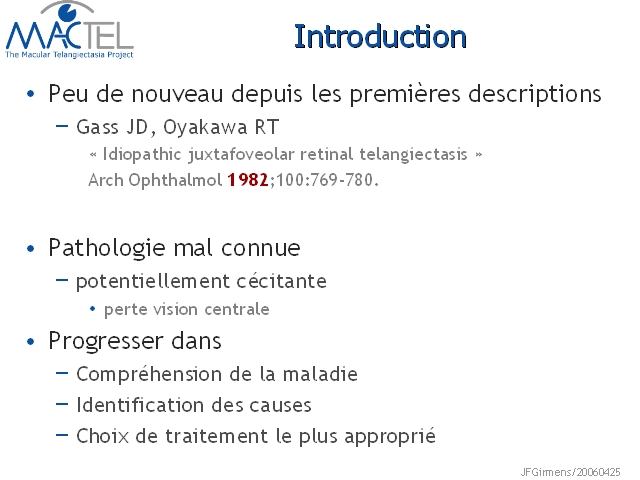 MACTEL
The Macular Telangiectasia Project

Introduction

• Peu de nouveau depuis les premières descriptions
– Gass JD, Oyakawa RT
« Idiopathic juxtafoveolar retinal telangiectasis »
Arch Ophthalmol 1982;100:769-780.

• Pathologie mal connue
– potentiellement cécitante
• perte vision centrale

• Progresser dans
– Compréhension de la maladie
– Identification des causes
– Choix de traitement le plus approprié

JFGirmens/20060425